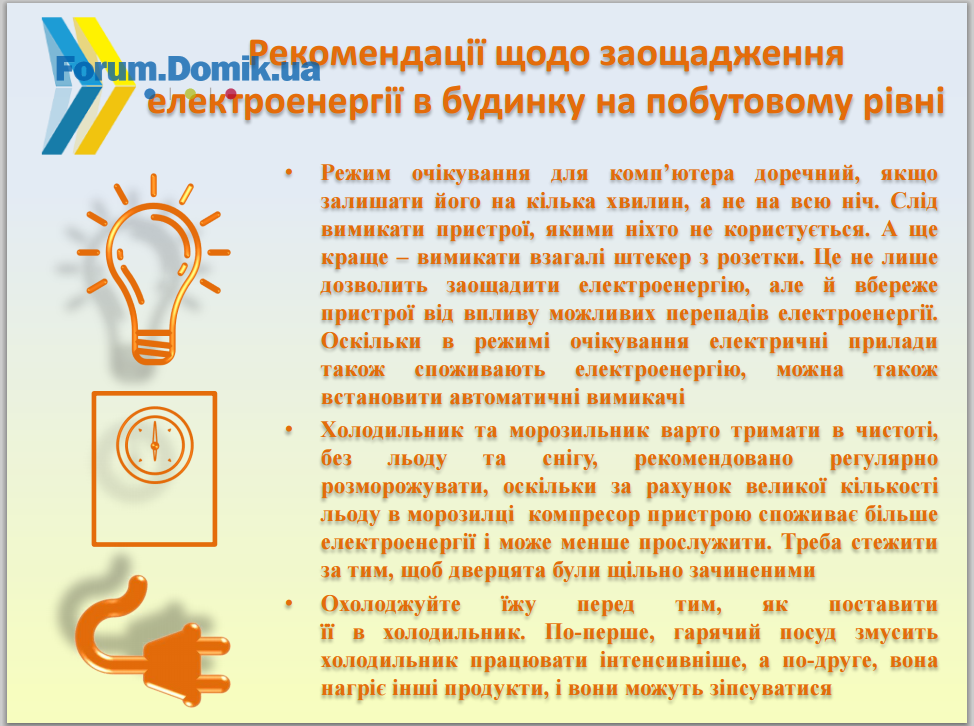 Forum.Domik.ua

Рекомендації щодо заощадження електроенергії в будинку на побутовому рівні

• Режим очікування для комп’ютера доречний, якщо залишати його на кілька хвилин, а не на всю ніч. Слід вимикати пристрої, якими ніхто не користується. А ще краще – вимикати взагалі штекер з розетки. Це не лише дозволить заощадити електроенергію, але й вбереже пристрої від впливу можливих перепадів електроенергії. Оскільки в режимі очікування електричні прилади також споживають електроенергію, можна також встановити автоматичні вимикачі

• Холодильник та морозильник варто тримати в чистоті, без льоду та снігу, рекомендовано регулярно розморожувати, оскільки за рахунок великої кількості льоду в морозилці компресор пристрою споживає більше електроенергії і може менше прослужити. Треба стежити за тим, щоб дверцята були щільно зачиненими

• Охолоджуйте їжу перед тим, як поставити її в холодильник. По-перше, гарячий посуд змусить холодильник працювати інтенсивніше, а по-друге, вона нагріє інші продукти, і вони можуть зіпсуватися